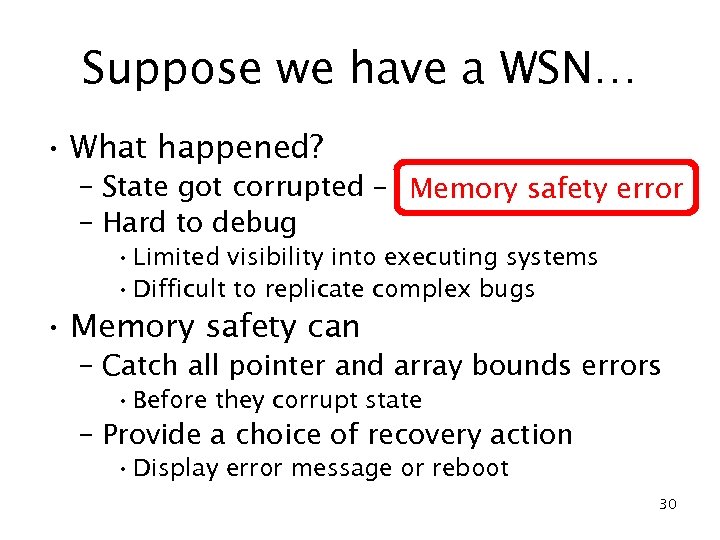 Suppose we have a WSN…

• What happened?
  – State got corrupted – Memory safety error
  – Hard to debug
    • Limited visibility into executing systems
    • Difficult to replicate complex bugs
• Memory safety can
  – Catch all pointer and array bounds errors
    • Before they corrupt state
  – Provide a choice of recovery action
    • Display error message or reboot

30